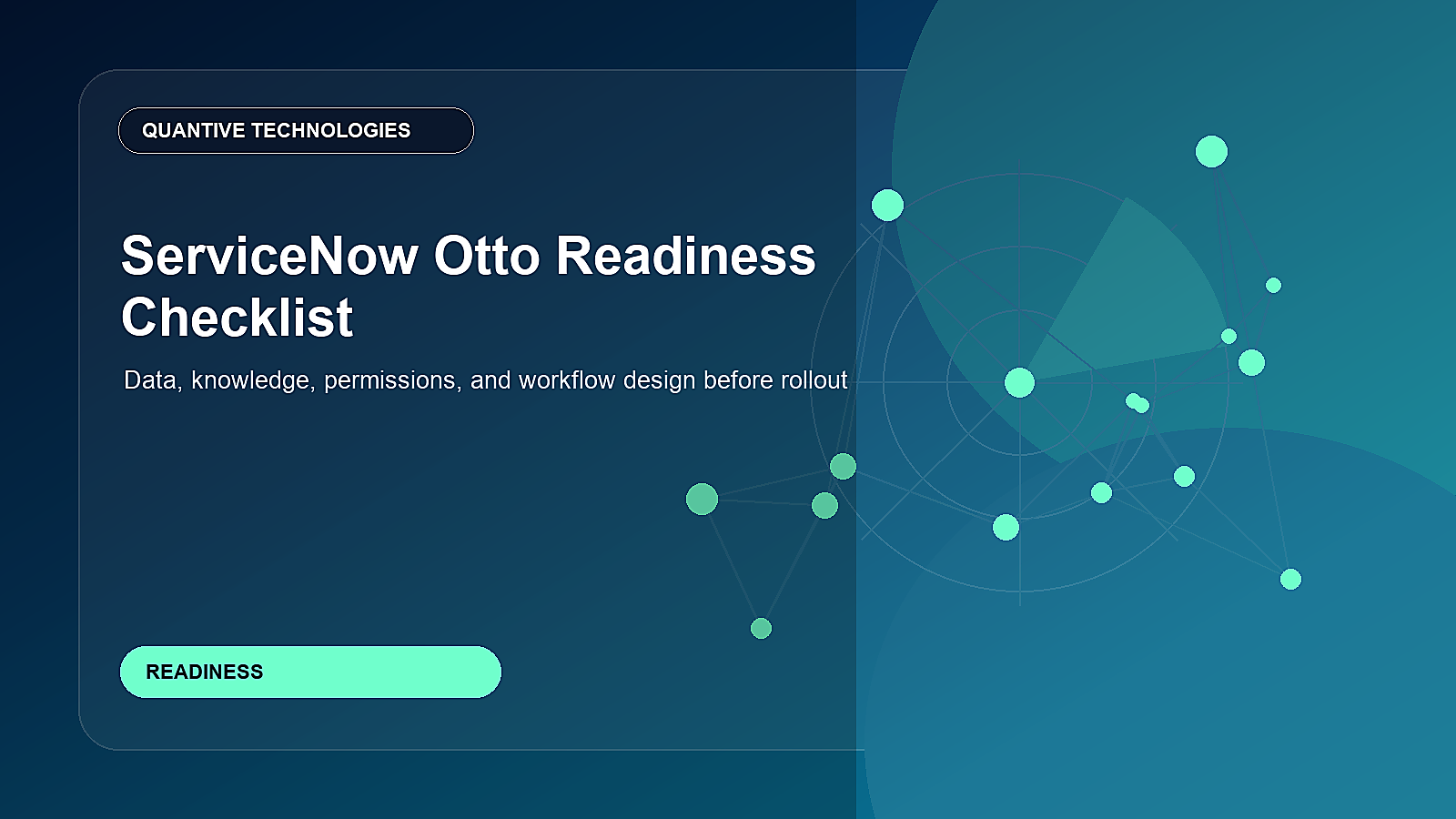 QUANTIVE TECHNOLOGIES

ServiceNow Otto Readiness Checklist

Data, knowledge, permissions, and workflow design before rollout

READINESS